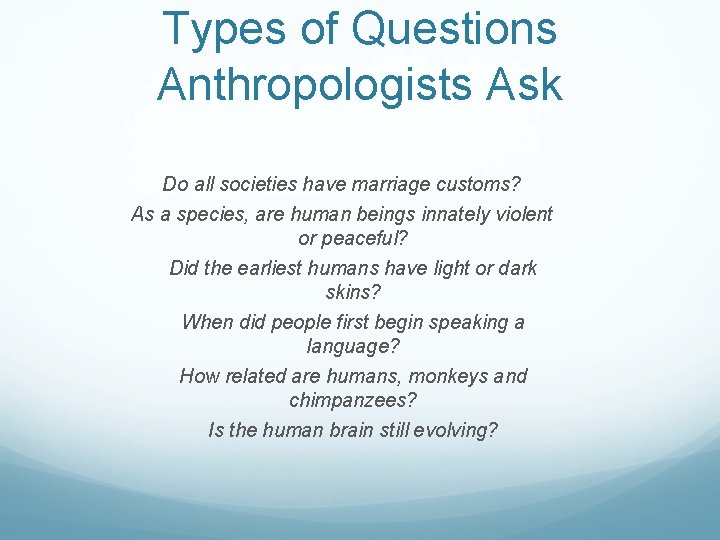 Types of Questions Anthropologists Ask

Do all societies have marriage customs?

As a species, are human beings innately violent or peaceful?

Did the earliest humans have light or dark skins?

When did people first begin speaking a language?

How related are humans, monkeys and chimpanzees?

Is the human brain still evolving?